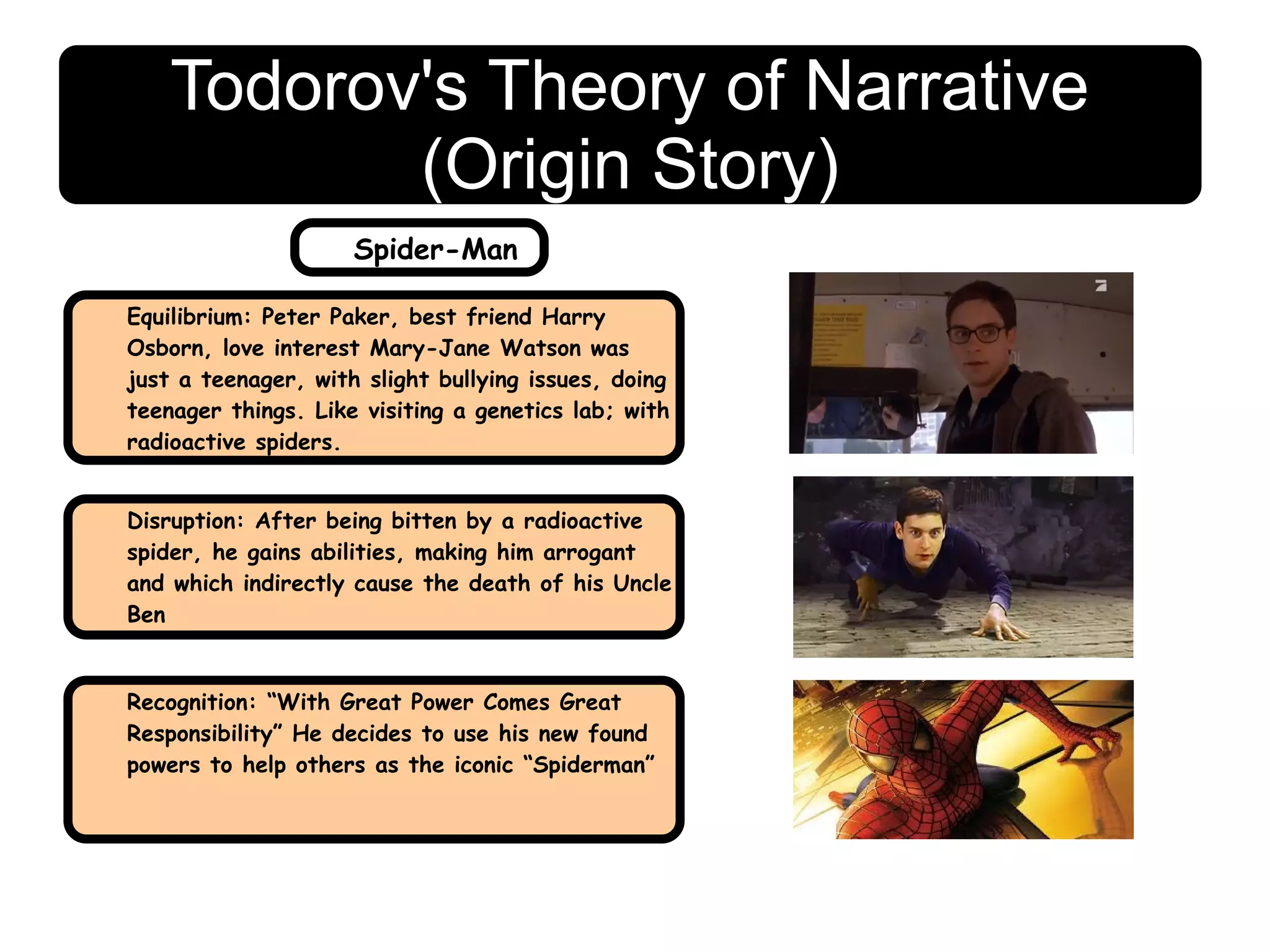 Todorov's Theory of Narrative (Origin Story)

Spider-Man

Equilibrium: Peter Paker, best friend Harry Osborn, love interest Mary-Jane Watson was just a teenager, with slight bullying issues, doing teenager things. Like visiting a genetics lab; with radioactive spiders.

Disruption: After being bitten by a radioactive spider, he gains abilities, making him arrogant and which indirectly cause the death of his Uncle Ben

Recognition: “With Great Power Comes Great Responsibility” He decides to use his new found powers to help others as the iconic “Spiderman”